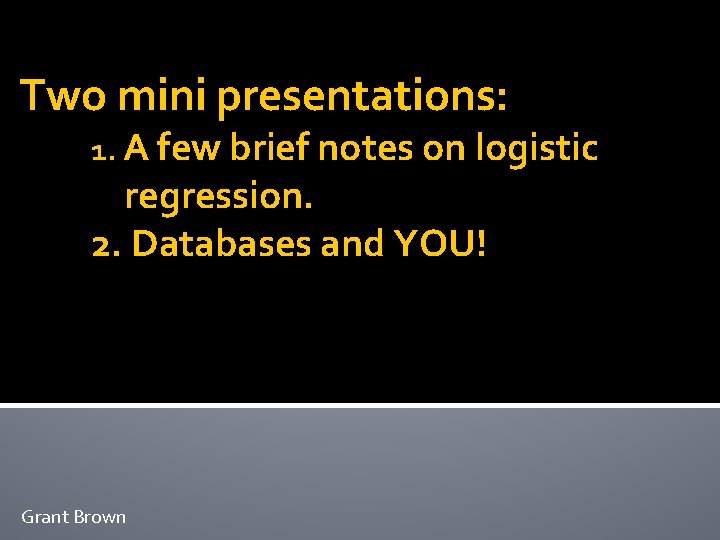 Two mini presentations:

1. A few brief notes on logistic regression.
2. Databases and YOU!

Grant Brown